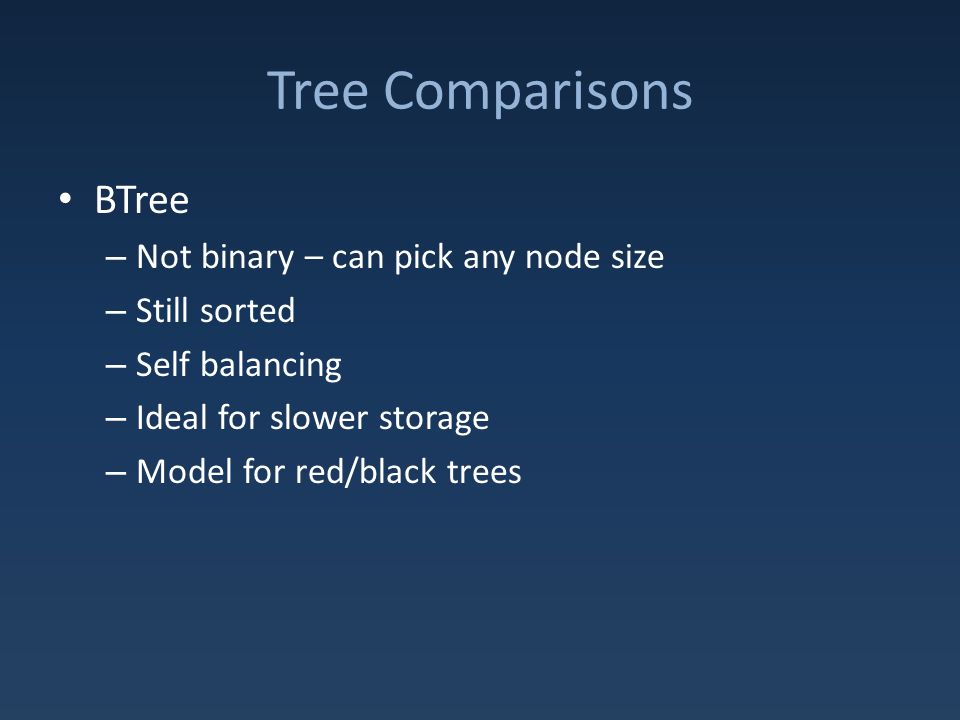 Tree Comparisons

• BTree
  – Not binary – can pick any node size
  – Still sorted
  – Self balancing
  – Ideal for slower storage
  – Model for red/black trees